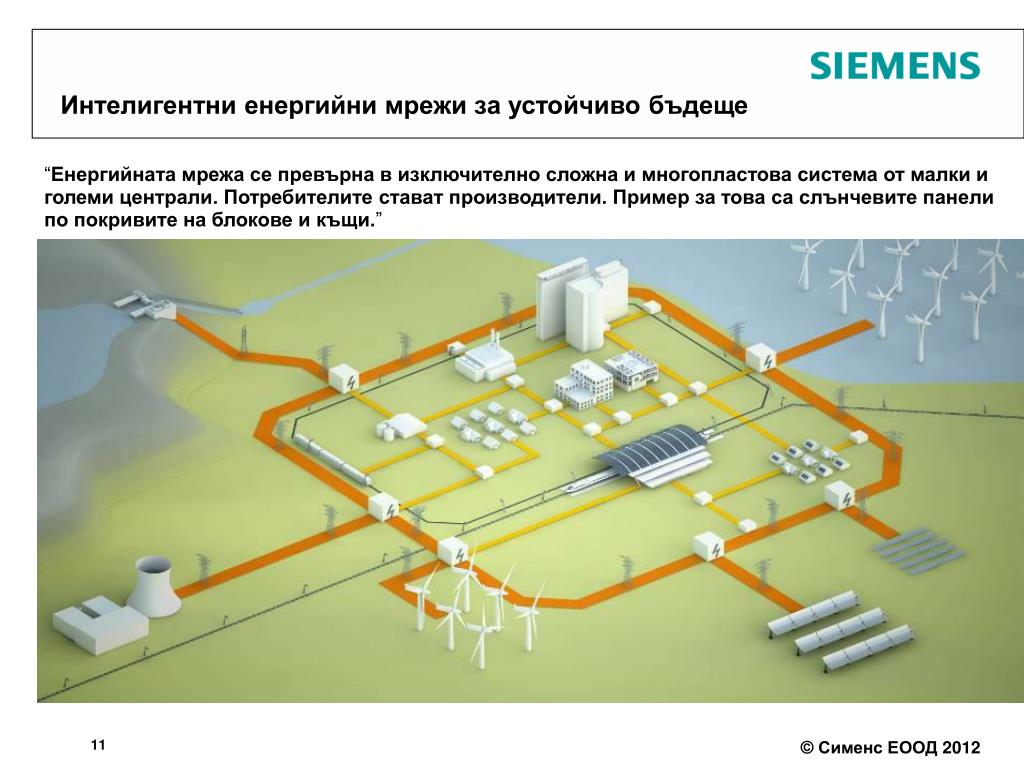 SIEMENS

Интелигентни енергийни мрежи за устойчиво бъдеще

“Енергийната мрежа се превърна в изключително сложна и многопластова система от малки и големи централи. Потребителите стават производители. Пример за това са слънчевите панели по покривите на блокове и къщи.”

11

© Сименс ЕООД 2012